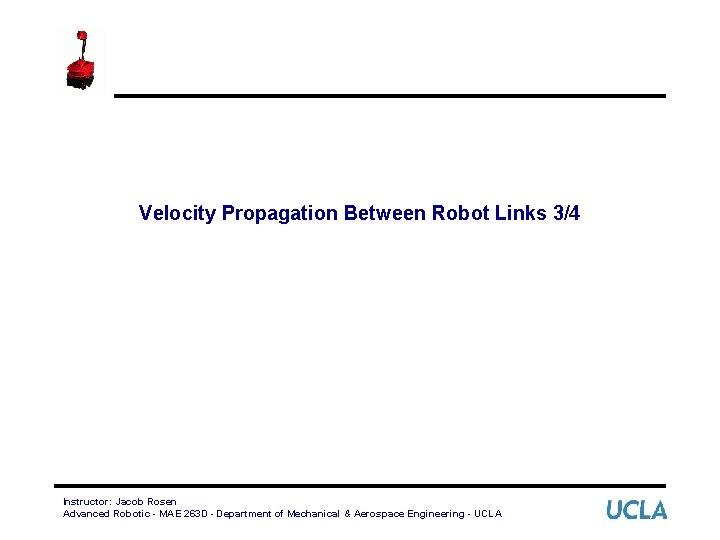 Velocity Propagation Between Robot Links 3/4

Instructor: Jacob Rosen
Advanced Robotic - MAE 263D - Department of Mechanical & Aerospace Engineering - UCLA

UCLA